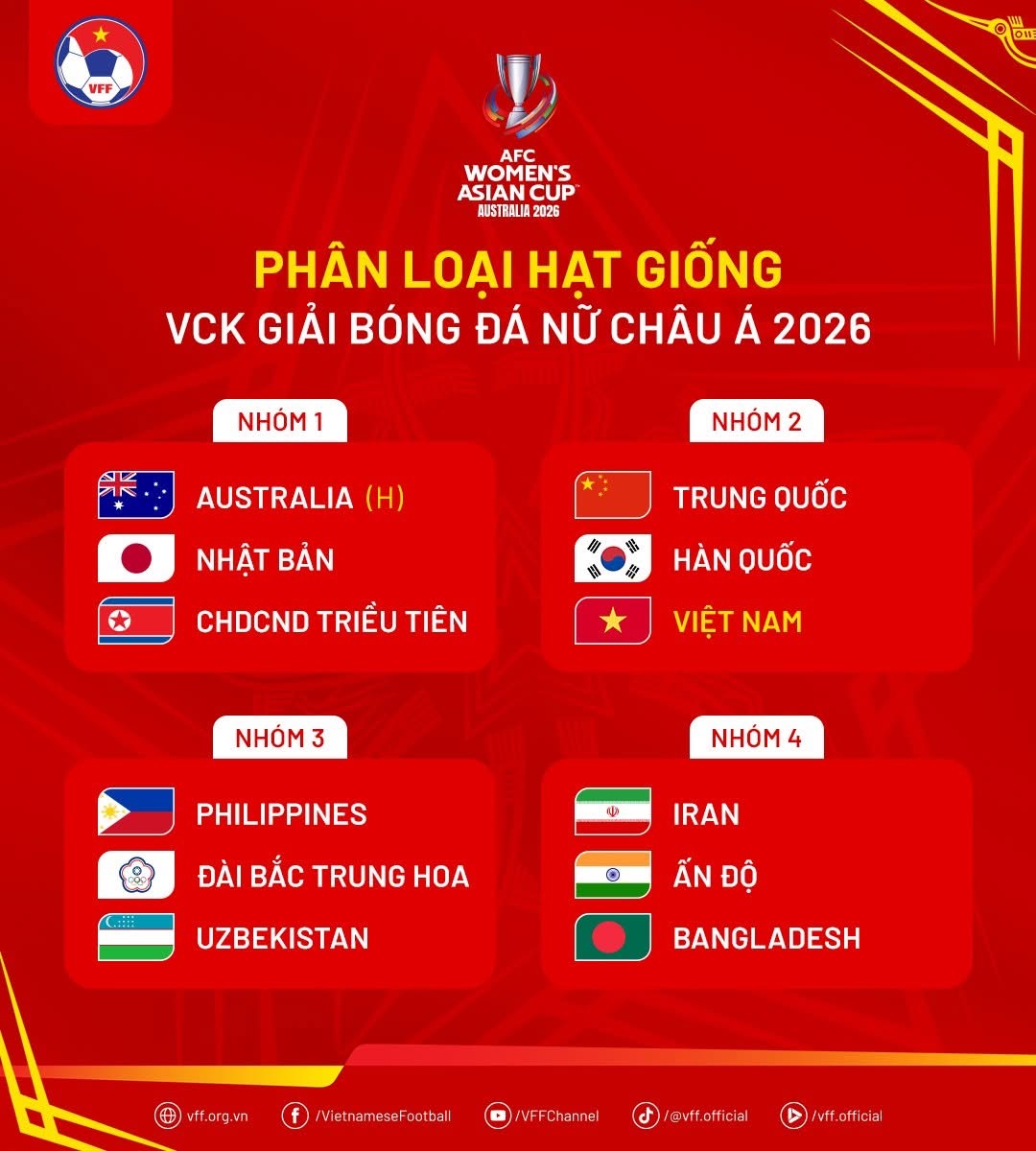 VFF

AFC WOMEN'S ASIAN CUP AUSTRALIA 2026

PHÂN LOẠI HẠT GIỐNG
VCK GIẢI BÓNG ĐÁ NỮ CHÂU Á 2026

NHÓM 1
AUSTRALIA (H)
NHẬT BẢN
CHDCND TRIỀU TIÊN

NHÓM 2
TRUNG QUỐC
HÀN QUỐC
VIỆT NAM

NHÓM 3
PHILIPPINES
ĐÀI BẮC TRUNG HOA
UZBEKISTAN

NHÓM 4
IRAN
ẤN ĐỘ
BANGLADESH

vff.org.vn /VietnameseFootball /VFFChannel /@vff.official /vff.official